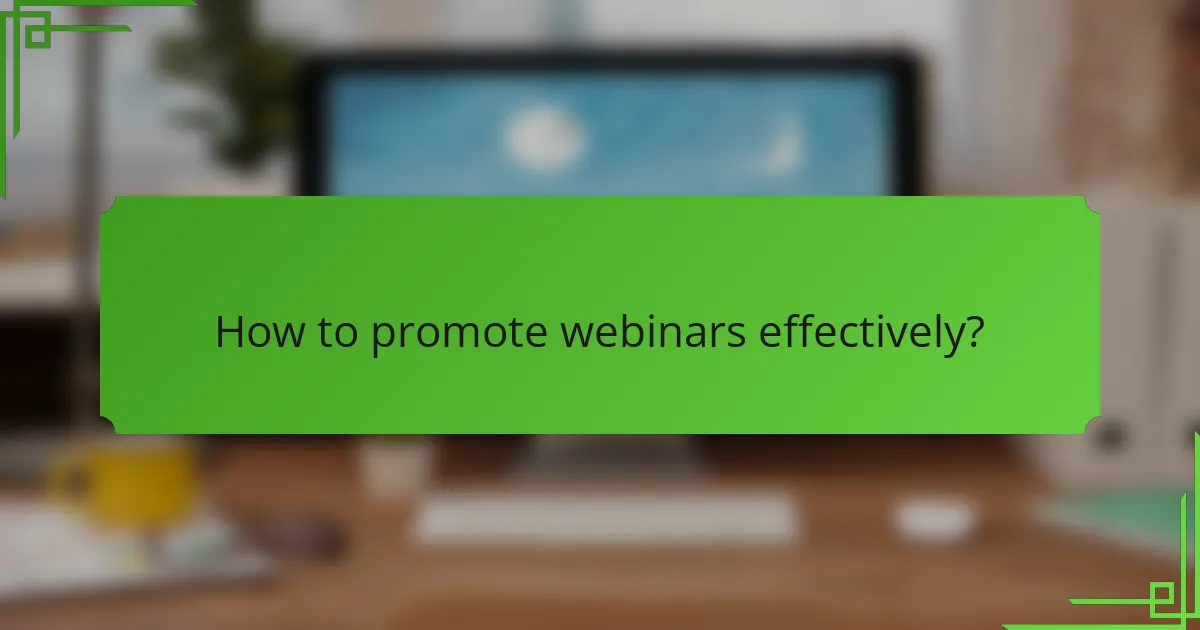 How to promote webinars effectively?